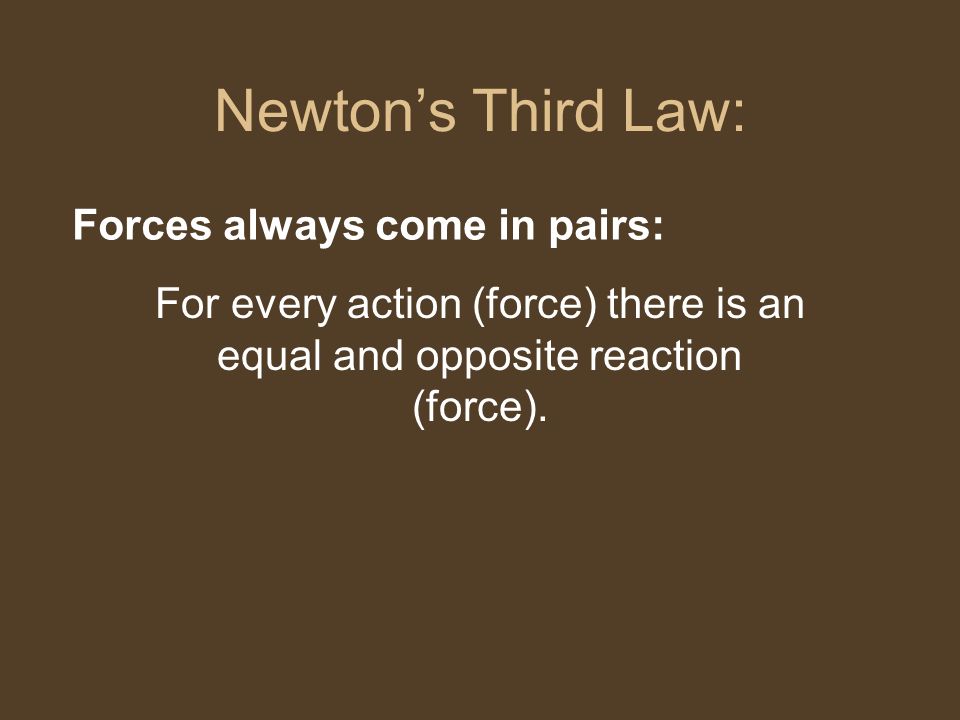 Newton’s Third Law:

Forces always come in pairs:

For every action (force) there is an equal and opposite reaction (force).